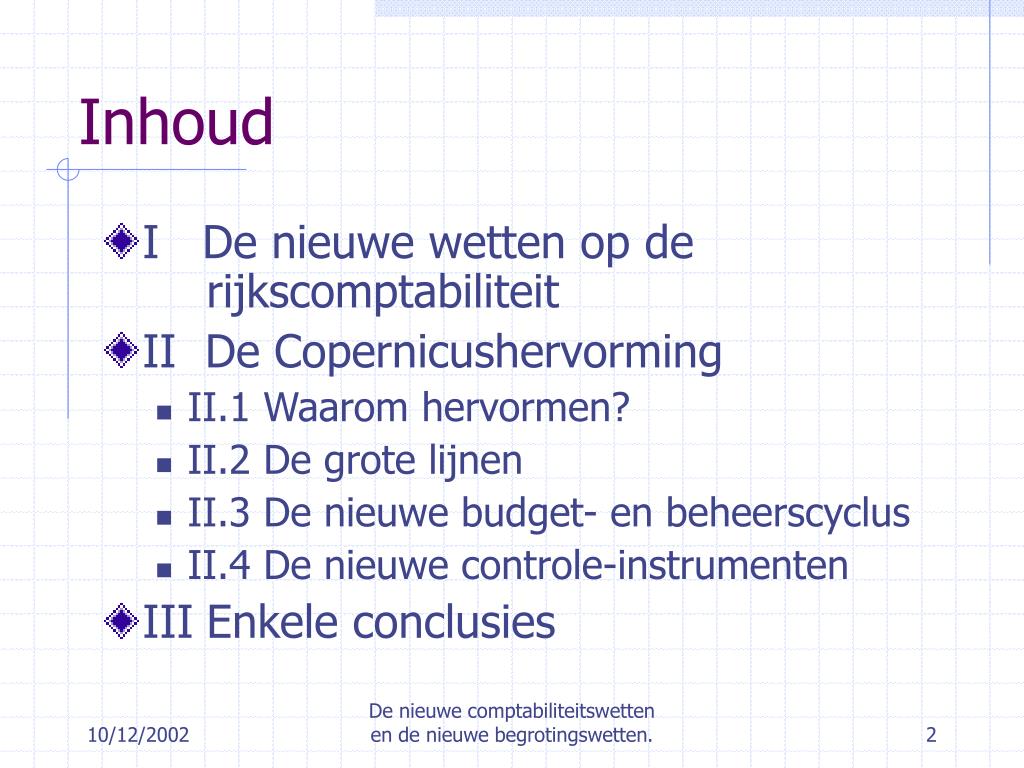 Inhoud

I De nieuwe wetten op de rijkscomptabiliteit

II De Copernicushervorming

II.1 Waarom hervormen?

II.2 De grote lijnen

II.3 De nieuwe budget- en beheerscyclus

II.4 De nieuwe controle-instrumenten

III Enkele conclusies

10/12/2002

De nieuwe comptabiliteitswetten en de nieuwe begrotingswetten.

2